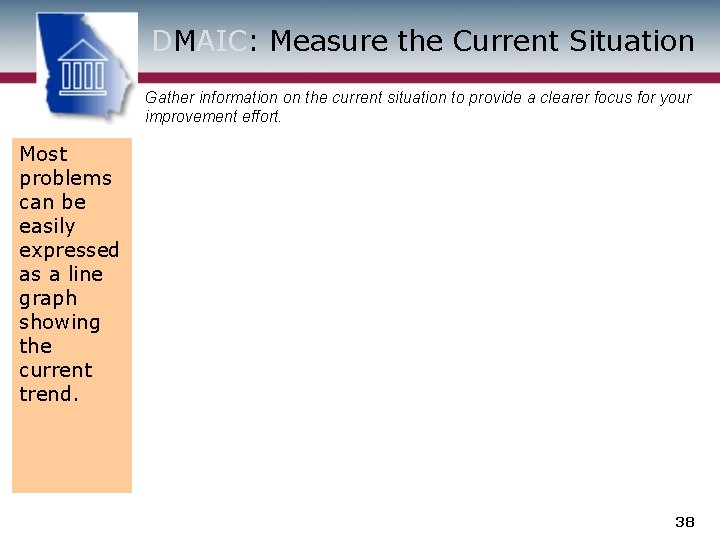 DMAIC: Measure the Current Situation

Gather information on the current situation to provide a clearer focus for your improvement effort.

Most problems can be easily expressed as a line graph showing the current trend.

38